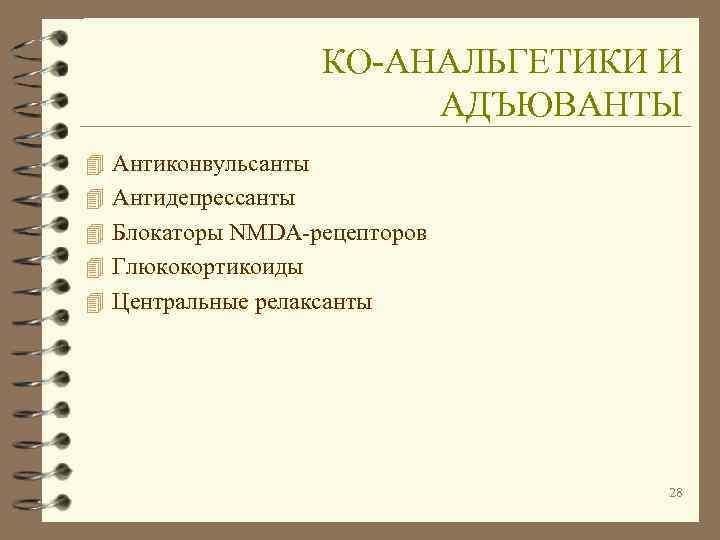 КО-АНАЛЬГЕТИКИ И АДЪЮВАНТЫ

Антиконвульсанты
Антидепрессанты
Блокаторы NMDA-рецепторов
Глюкокортикоиды
Центральные релаксанты

28